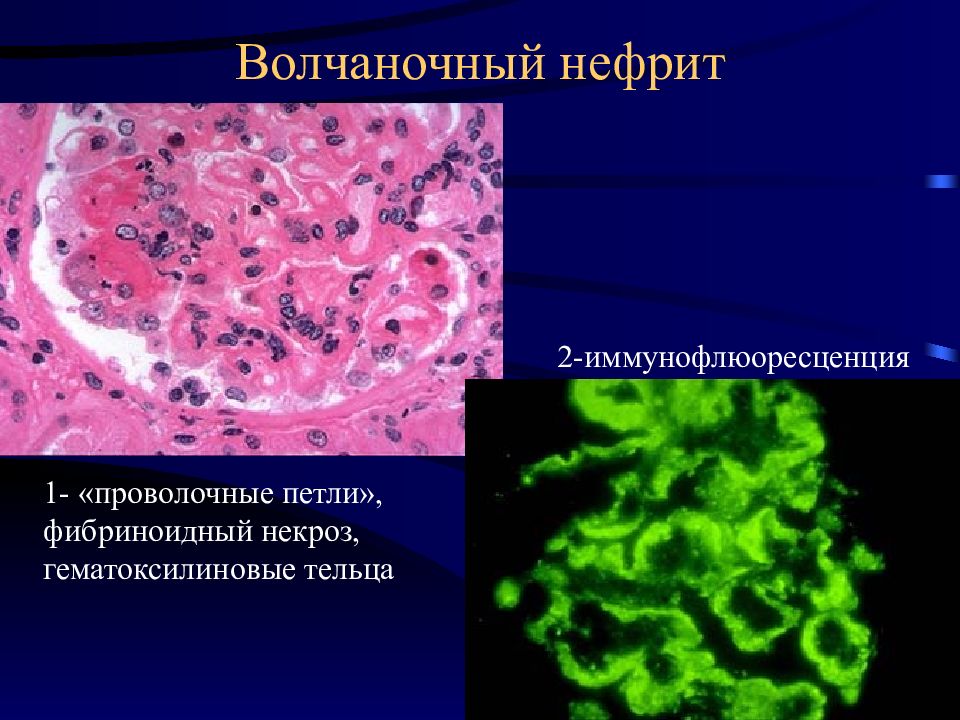 Волчаночный нефрит

2-иммунофлюоресценция

1- «проволочные петли», фибриноидный некроз, гематоксилиновые тельца